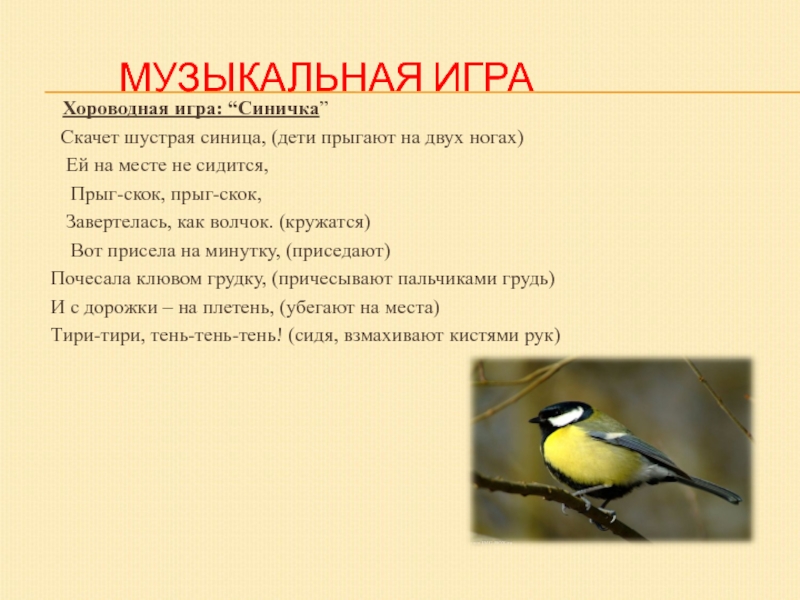 МУЗЫКАЛЬНАЯ ИГРА

Хороводная игра: “Синичка”

Скачет шустрая синица, (дети прыгают на двух ногах)
Ей на месте не сидится,
Прыг-скок, прыг-скок,
Завертелась, как волчок. (кружатся)
Вот присела на минутку, (приседают)
Почесала клювом грудку, (причесывают пальчиками грудь)
И с дорожки – на плетень, (убегают на места)
Тири-тири, тень-тень-тень! (сидя, взмахивают кистями рук)